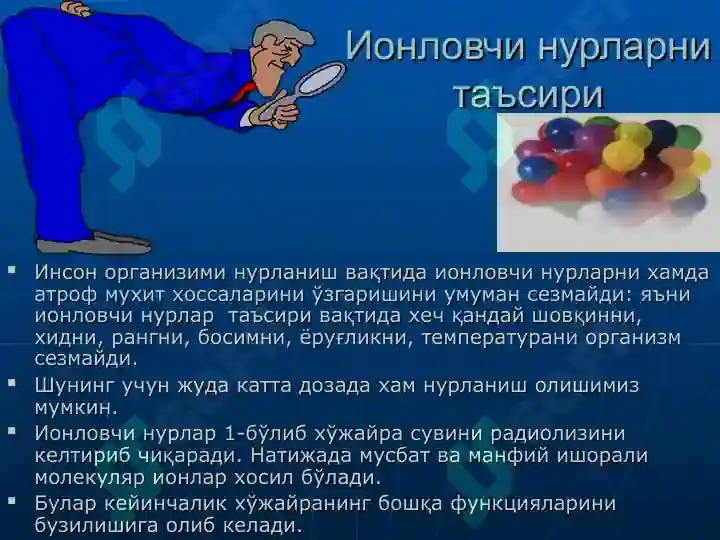 Ионловчи нурларни таъсири

▪ Инсон организими нурланиш вақтида ионловчи нурларни хамда атроф мухит хоссаларини ўзгаришини умуман сезмайди: яъни ионловчи нурлар таъсири вақтида хеч қандай шовқинни, хидни, рангни, босимни, ёруғликни, температурани организм сезмайди.

▪ Шунинг учун жуда катта дозада хам нурланиш олишимиз мумкин.

▪ Ионловчи нурлар 1-бўлиб хўжайра сувини радиолизини келтириб чиқаради. Натижада мусбат ва манфий ишорали молекуляр ионлар хосил бўлади.

▪ Булар кейинчалик хўжайранинг бошқа функцияларини бузилишига олиб келади.